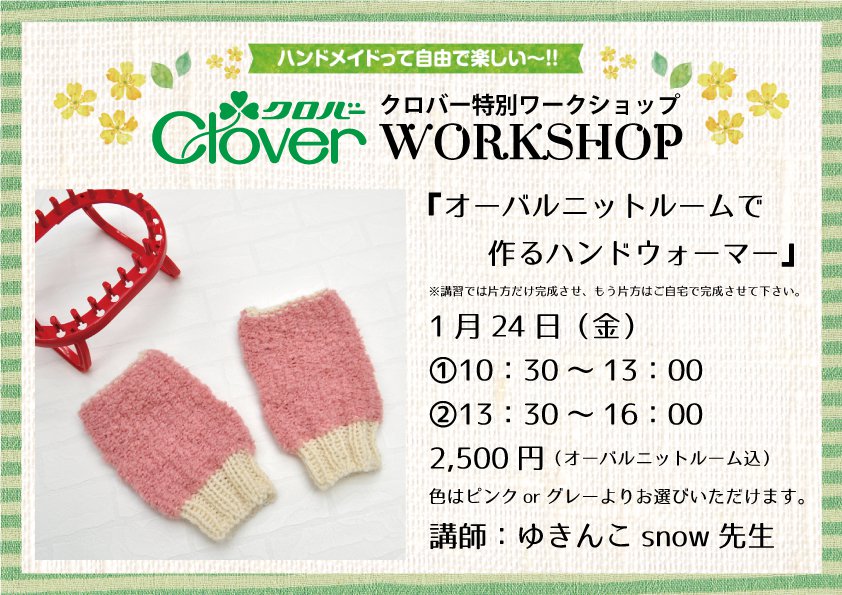 ハンドメイドって自由で楽しい〜!!

クロバー Clover クロバー特別ワークショップ WORKSHOP

『オーバルニットルームで作るハンドウォーマー』

※講習では片方だけ完成させ、もう片方はご自宅で完成させて下さい。

1月24日（金）

①10：30〜13：00

②13：30〜16：00

2,500円（オーバルニットルーム込）

色はピンク or グレーよりお選びいただけます。

講師：ゆきんこ snow 先生